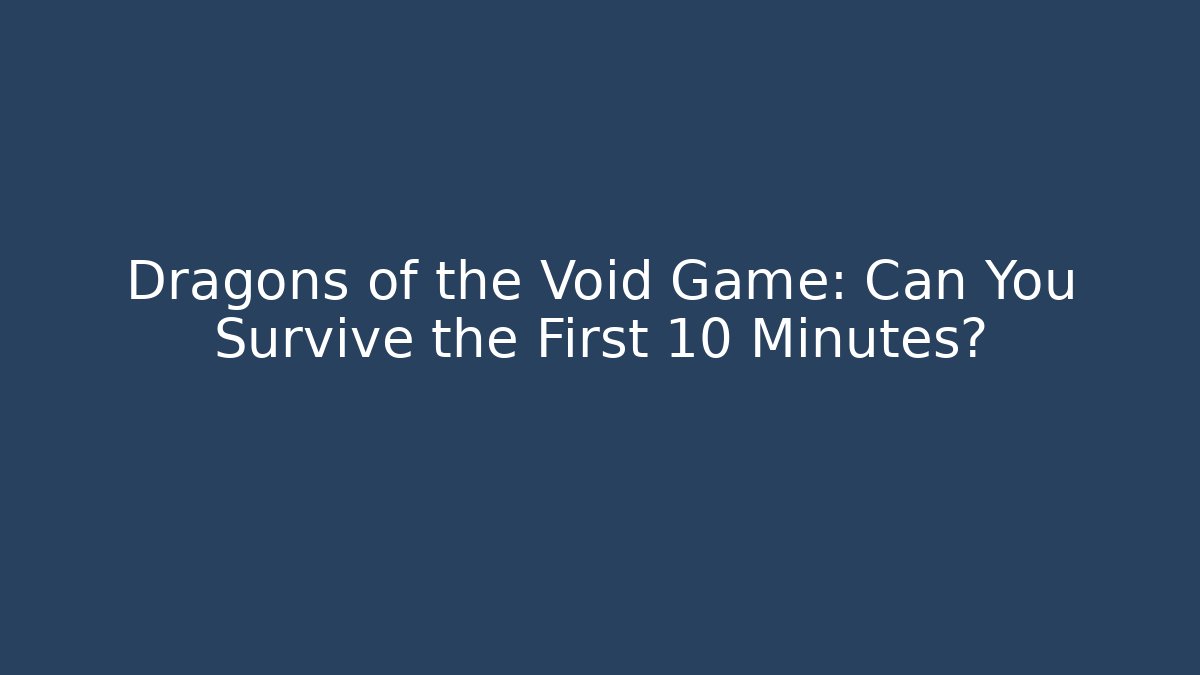 Dragons of the Void Game: Can You Survive the First 10 Minutes?